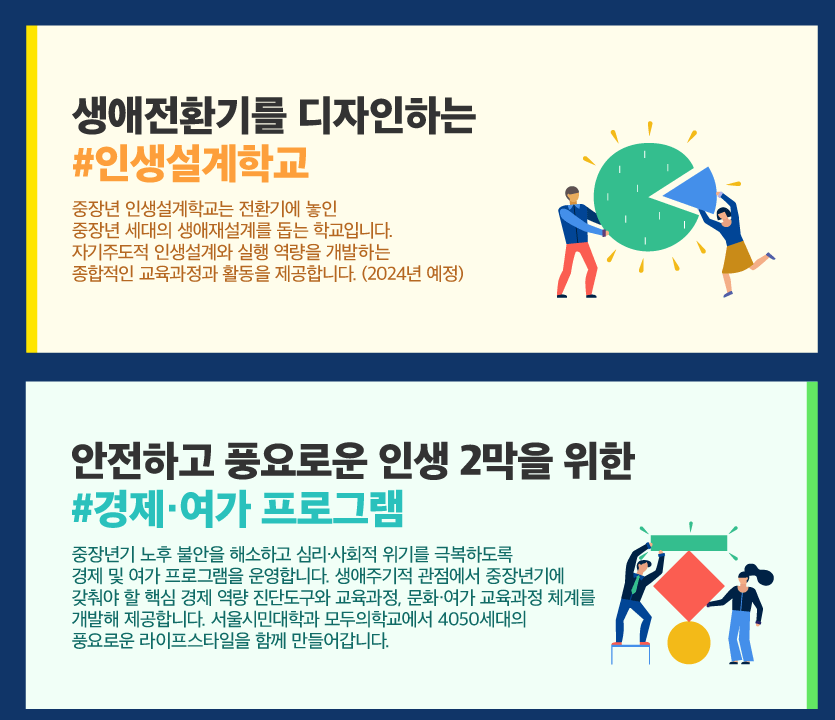 생애전환기를 디자인하는
#인생설계학교

중장년 인생설계학교는 전환기에 놓인 중장년 세대의 생애재설계를 돕는 학교입니다. 자기주도적 인생설계와 실행 역량을 개발하는 종합적인 교육과정과 활동을 제공합니다. (2024년 예정)

안전하고 풍요로운 인생 2막을 위한
#경제·여가 프로그램

중장년기 노후 불안을 해소하고 심리·사회적 위기를 극복하도록 경제 및 여가 프로그램을 운영합니다. 생애주기적 관점에서 중장년기에 갖춰야 할 핵심 경제 역량 진단도구와 교육과정, 문화·여가 교육과정 체계를 개발해 제공합니다. 서울시민대학과 모두의학교에서 4050세대의 풍요로운 라이프스타일을 함께 만들어갑니다.